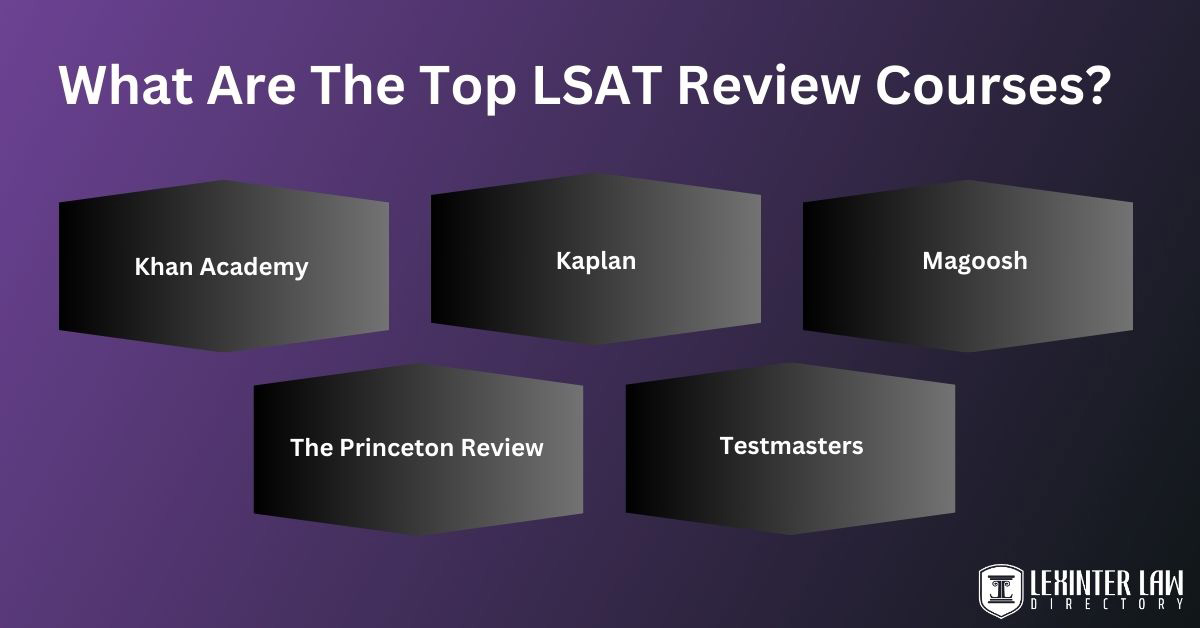 What Are The Top LSAT Review Courses?

Khan Academy

Kaplan

Magoosh

The Princeton Review

Testmasters

LEXINTER LAW
DIRECTORY